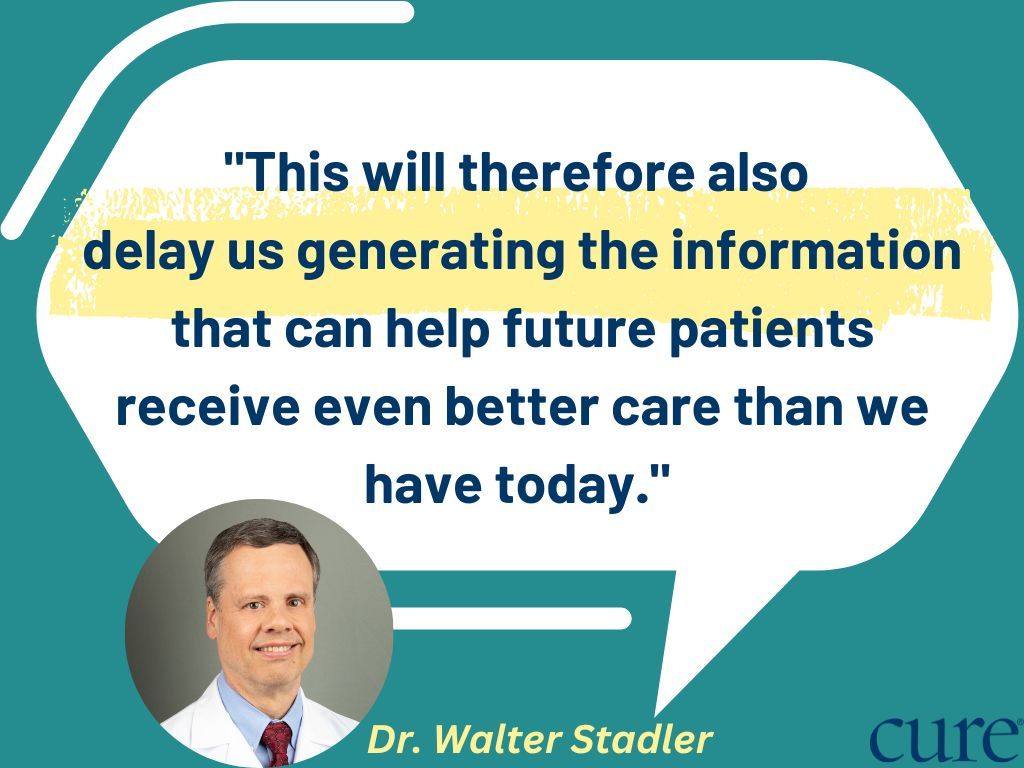 "This will therefore also delay us generating the information that can help future patients receive even better care than we have today."

Dr. Walter Stadler

cure